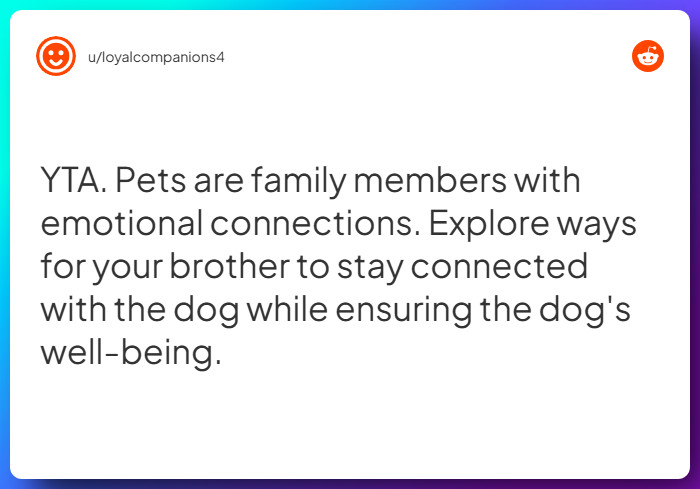 u/loyalcompanions4

YTA. Pets are family members with emotional connections. Explore ways for your brother to stay connected with the dog while ensuring the dog's well-being.